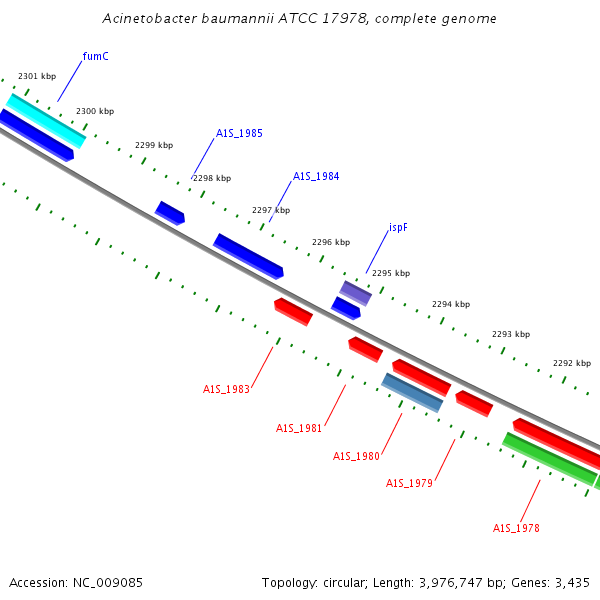 Acinetobacter baumannii ATCC 17978, complete genome

fumC
2301 kbp
2300 kbp
2299 kbp
A1S_1985
2298 kbp
A1S_1984
2297 kbp
2296 kbp
ispF
2295 kbp
2294 kbp
2293 kbp
2292 kbp

A1S_1983
A1S_1981
A1S_1980
A1S_1979
A1S_1978

Accession: NC_009085

Topology: circular; Length: 3,976,747 bp; Genes: 3,435